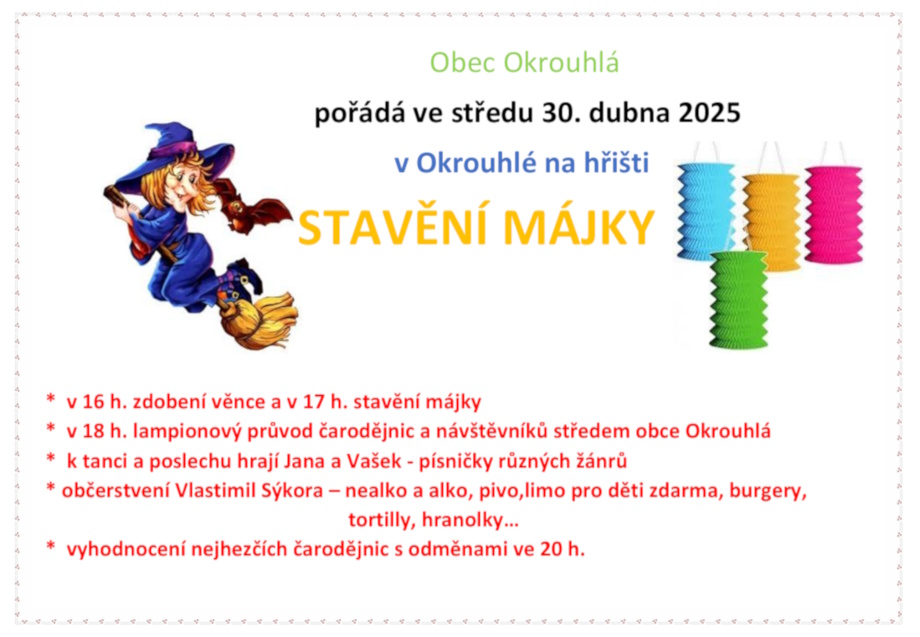 Obec Okrouhlá

pořádá ve středu 30. dubna 2025

v Okrouhlé na hřišti

STAVĚNÍ MÁJKY

* v 16 h. zdobení věnce a v 17 h. stavění májky
* v 18 h. lampionový průvod čarodějnic a návštěvníků středem obce Okrouhlá
* k tanci a poslechu hrají Jana a Vašek - písničky různých žánrů
* občerstvení Vlastimil Sýkora – nealko a alko, pivo,limo pro děti zdarma, burgery, tortilly, hranolky…
* vyhodnocení nejhezčích čarodějnic s odměnami ve 20 h.